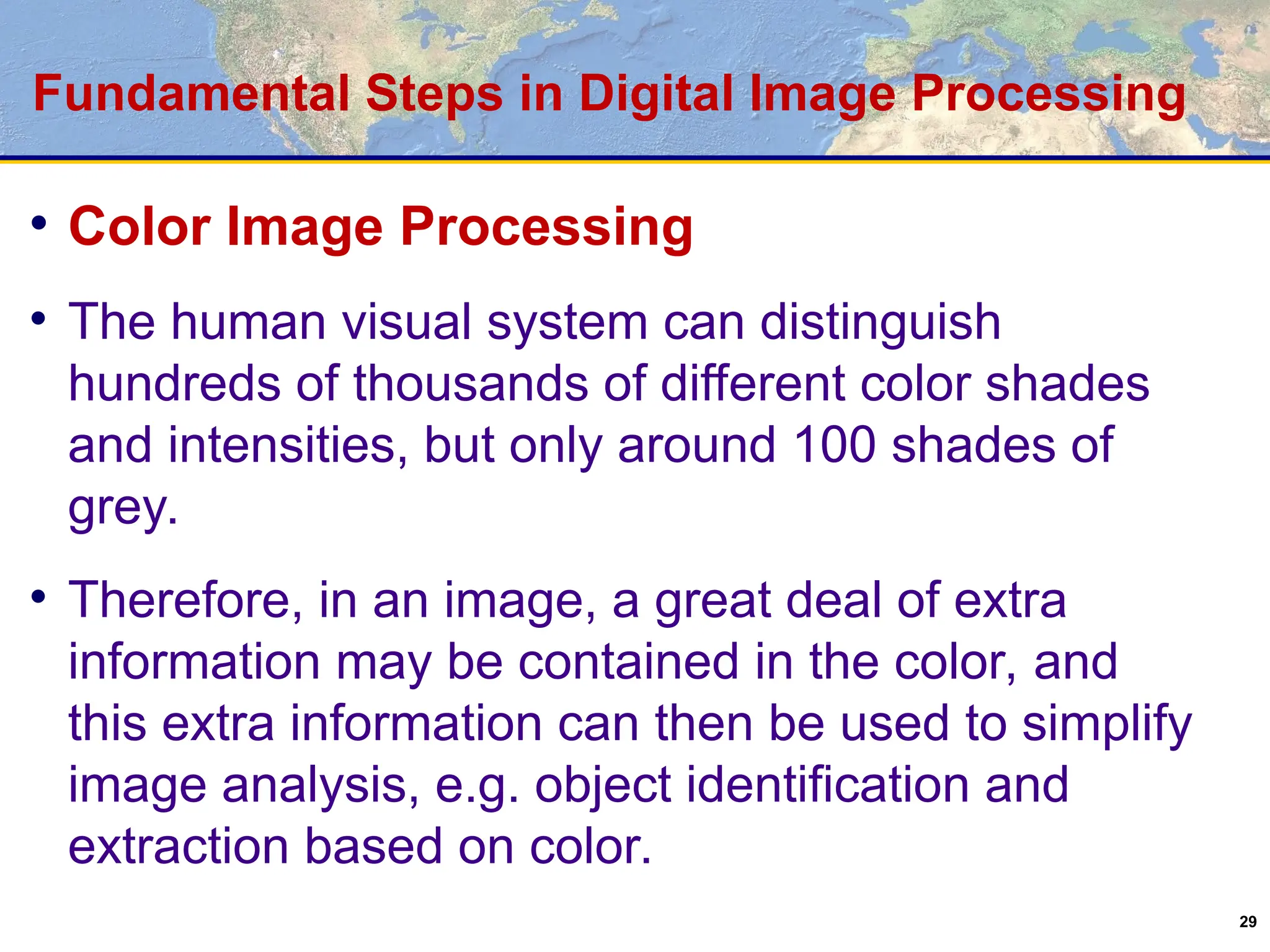 Fundamental Steps in Digital Image Processing

• Color Image Processing

• The human visual system can distinguish hundreds of thousands of different color shades and intensities, but only around 100 shades of grey.

• Therefore, in an image, a great deal of extra information may be contained in the color, and this extra information can then be used to simplify image analysis, e.g. object identification and extraction based on color.

29